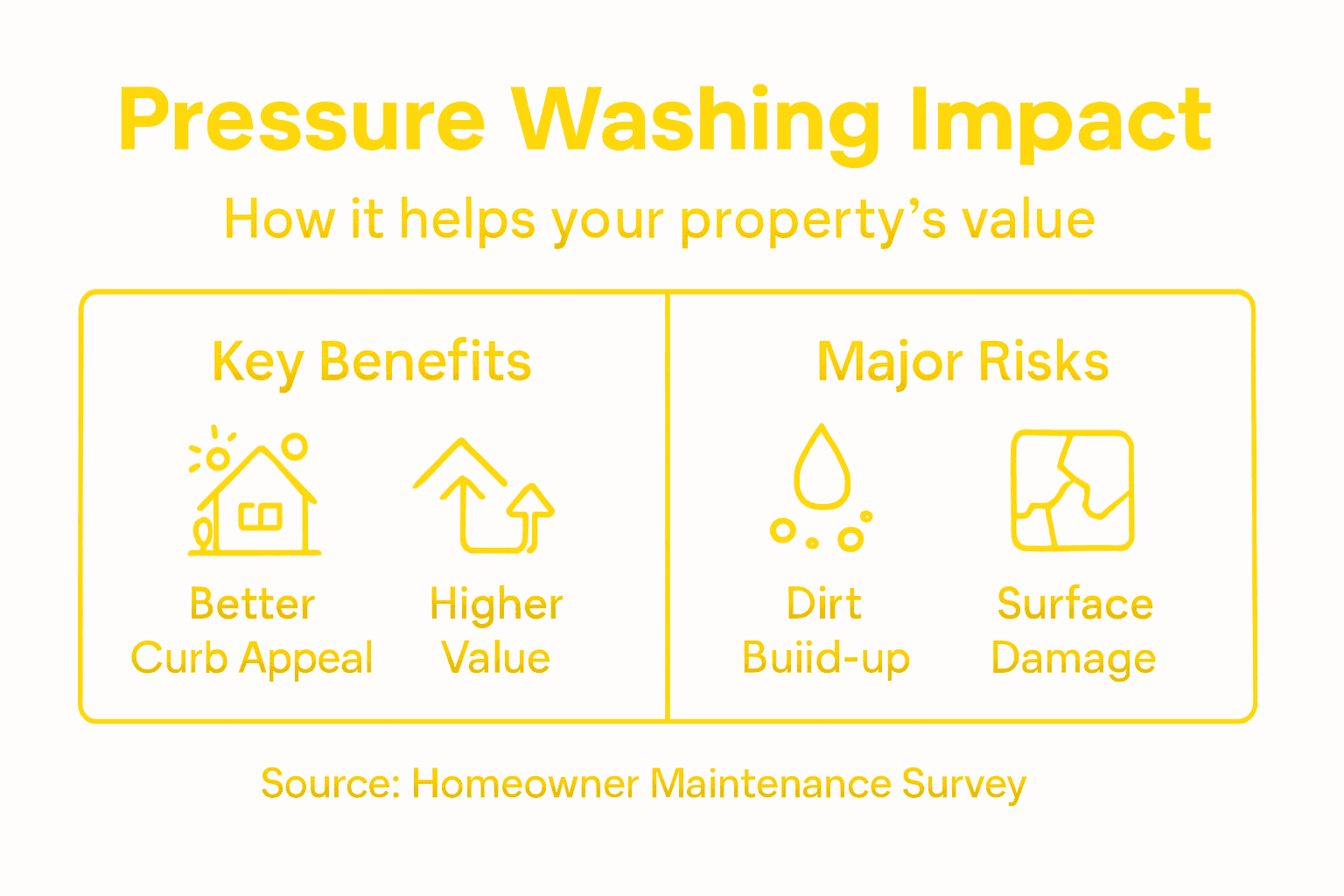 Pressure Washing Impact

How it helps your property's value

Key Benefits

Better Curb Appeal

Higher Value

Major Risks

Dirt Buiid-up

Surface Damage

Source: Homeowner Maintenance Survey